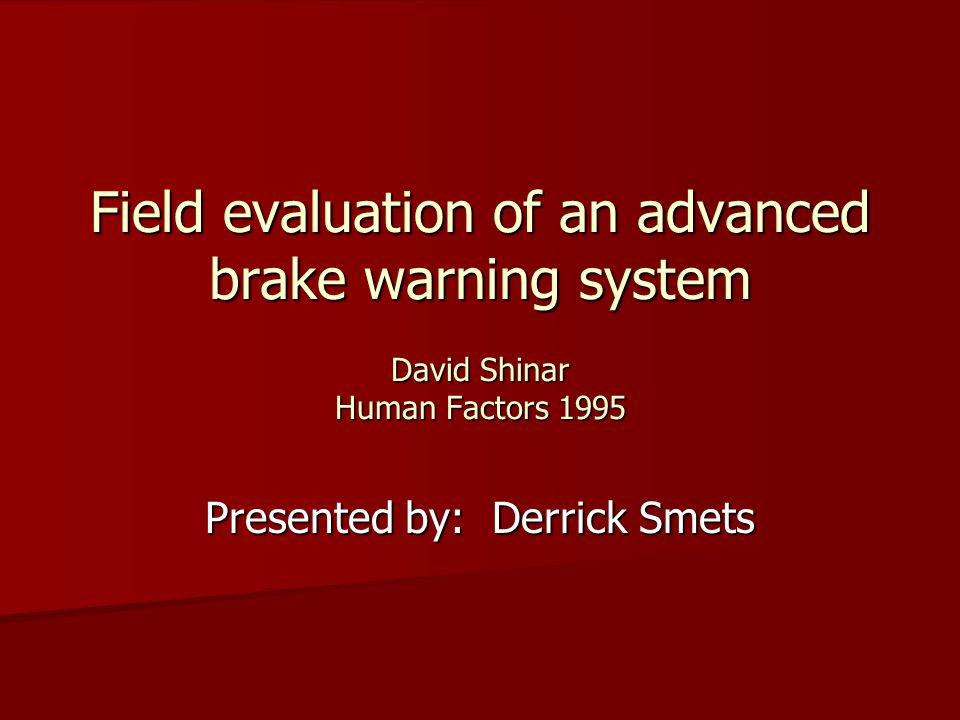 Field evaluation of an advanced brake warning system

David Shinar
Human Factors 1995

Presented by:  Derrick Smets